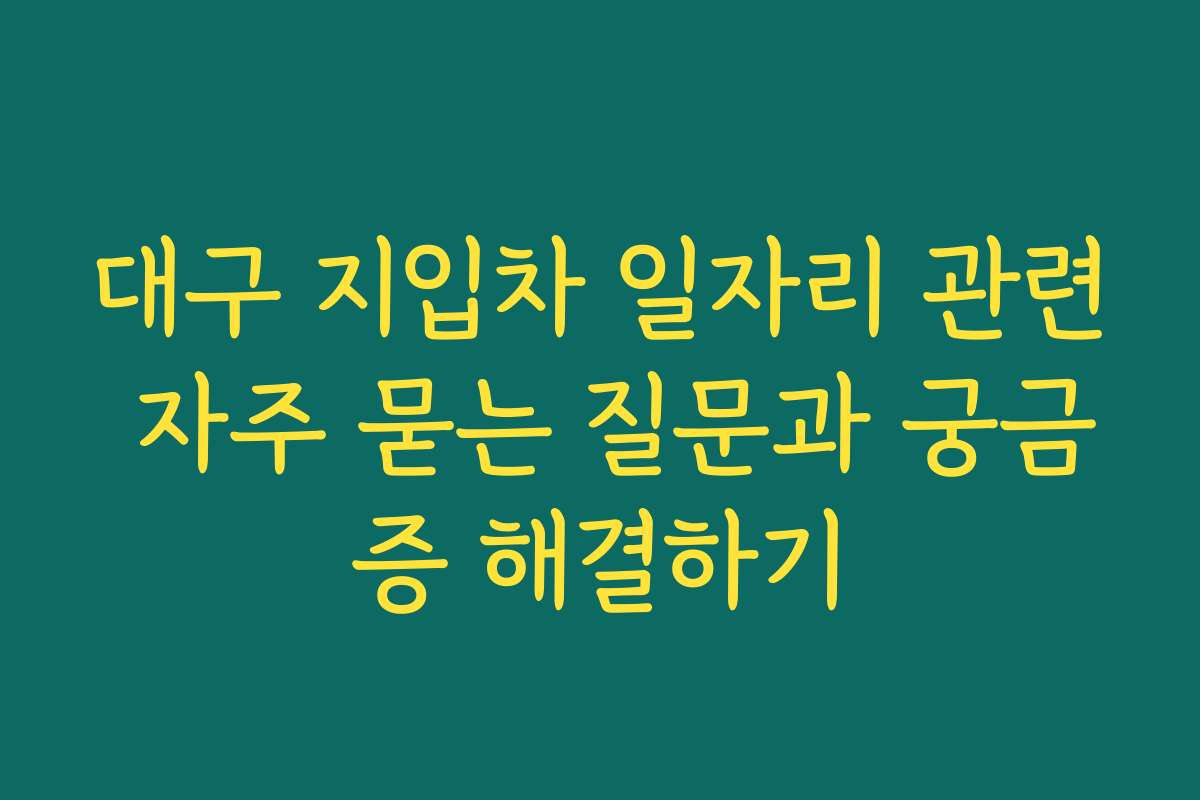 대구 지입차 일자리 관련 자주 묻는 질문과 궁금증 해결하기